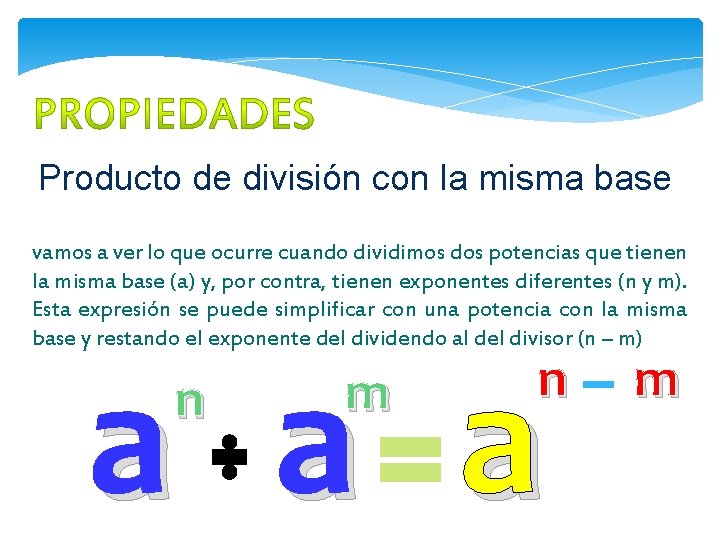 PROPIEDADES

Producto de división con la misma base

vamos a ver lo que ocurre cuando dividimos dos potencias que tienen la misma base (a) y, por contra, tienen exponentes diferentes (n y m). Esta expresión se puede simplificar con una potencia con la misma base y restando el exponente del dividendo al del divisor (n – m)

$a^n \div a^m = a^{n-m}$